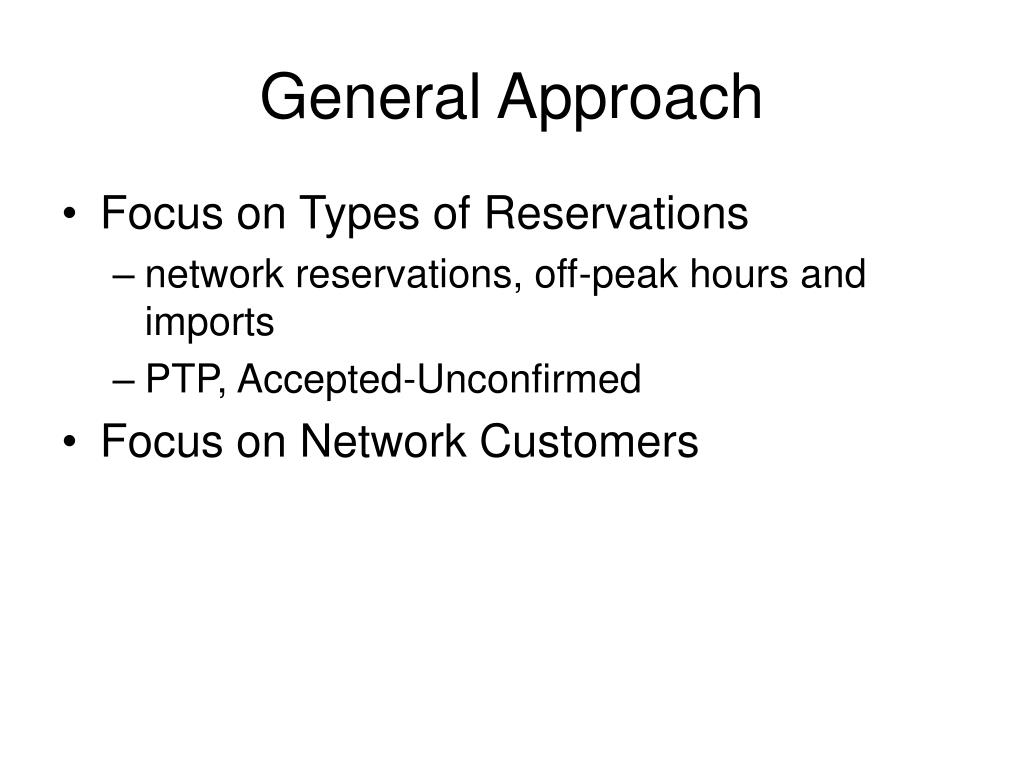 General Approach

• Focus on Types of Reservations
– network reservations, off-peak hours and imports
– PTP, Accepted-Unconfirmed
• Focus on Network Customers